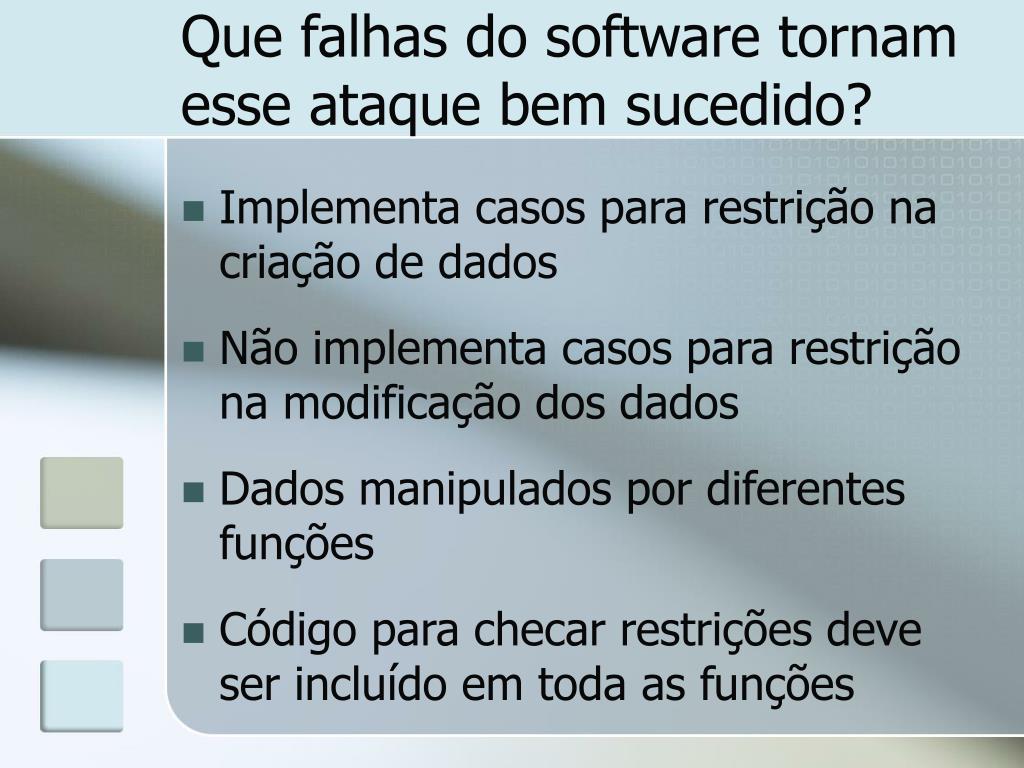 Que falhas do software tornam esse ataque bem sucedido?

- Implementa casos para restrição na criação de dados
- Não implementa casos para restrição na modificação dos dados
- Dados manipulados por diferentes funções
- Código para checar restrições deve ser incluído em toda as funções